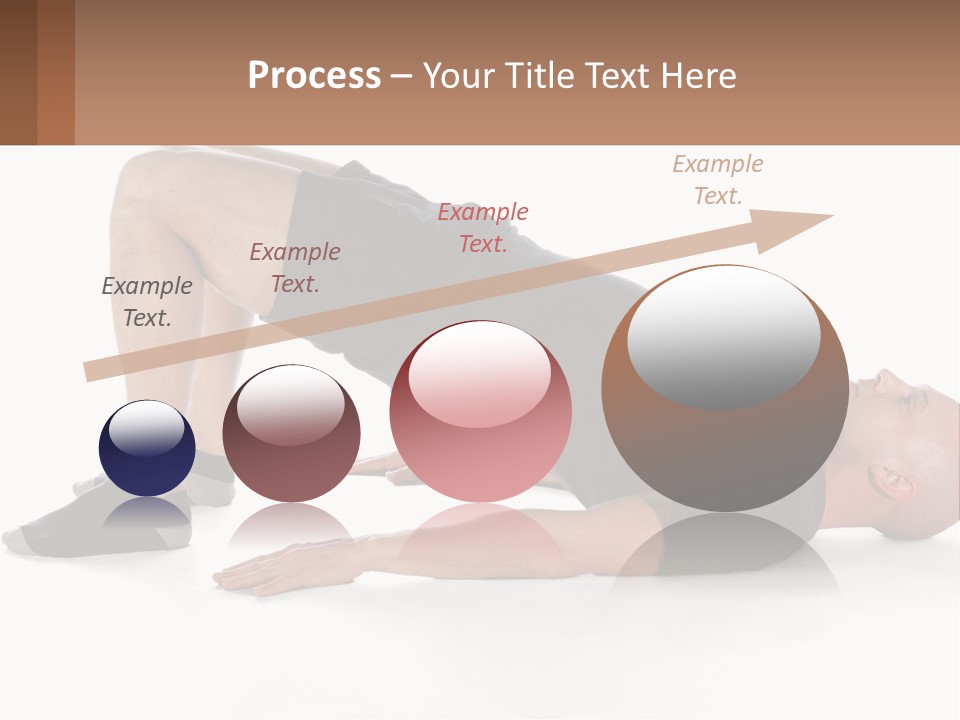 Process – Your Title Text Here

Example Text.

Example Text.

Example Text.

Example Text.